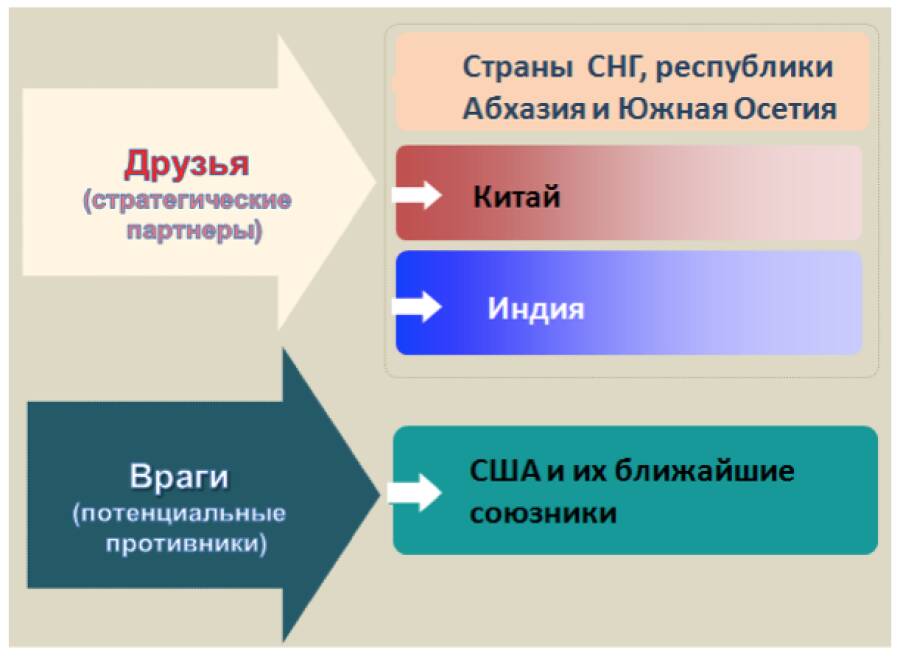 Друзья
(стратегические партнеры)

Страны СНГ, республики Абхазия и Южная Осетия

Китай

Индия

Враги
(потенциальные противники)

США и их ближайшие союзники